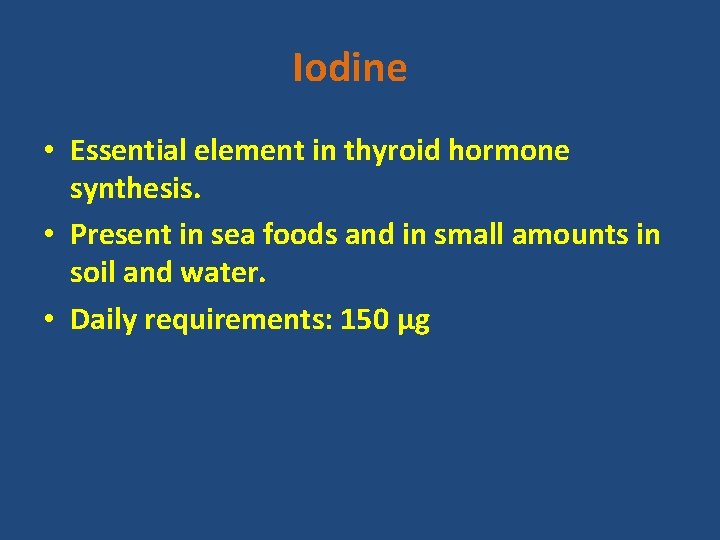 Iodine

• Essential element in thyroid hormone synthesis.

• Present in sea foods and in small amounts in soil and water.

• Daily requirements: 150 µg